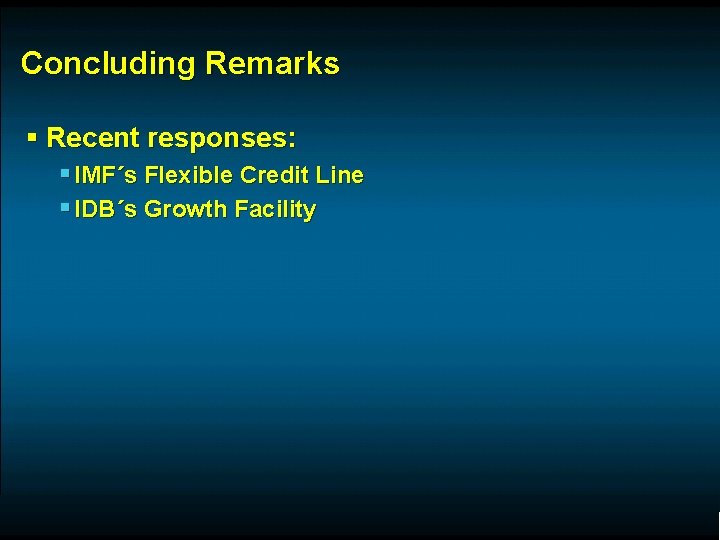 Concluding Remarks

▪ Recent responses:
 ▪ IMF´s Flexible Credit Line
 ▪ IDB´s Growth Facility